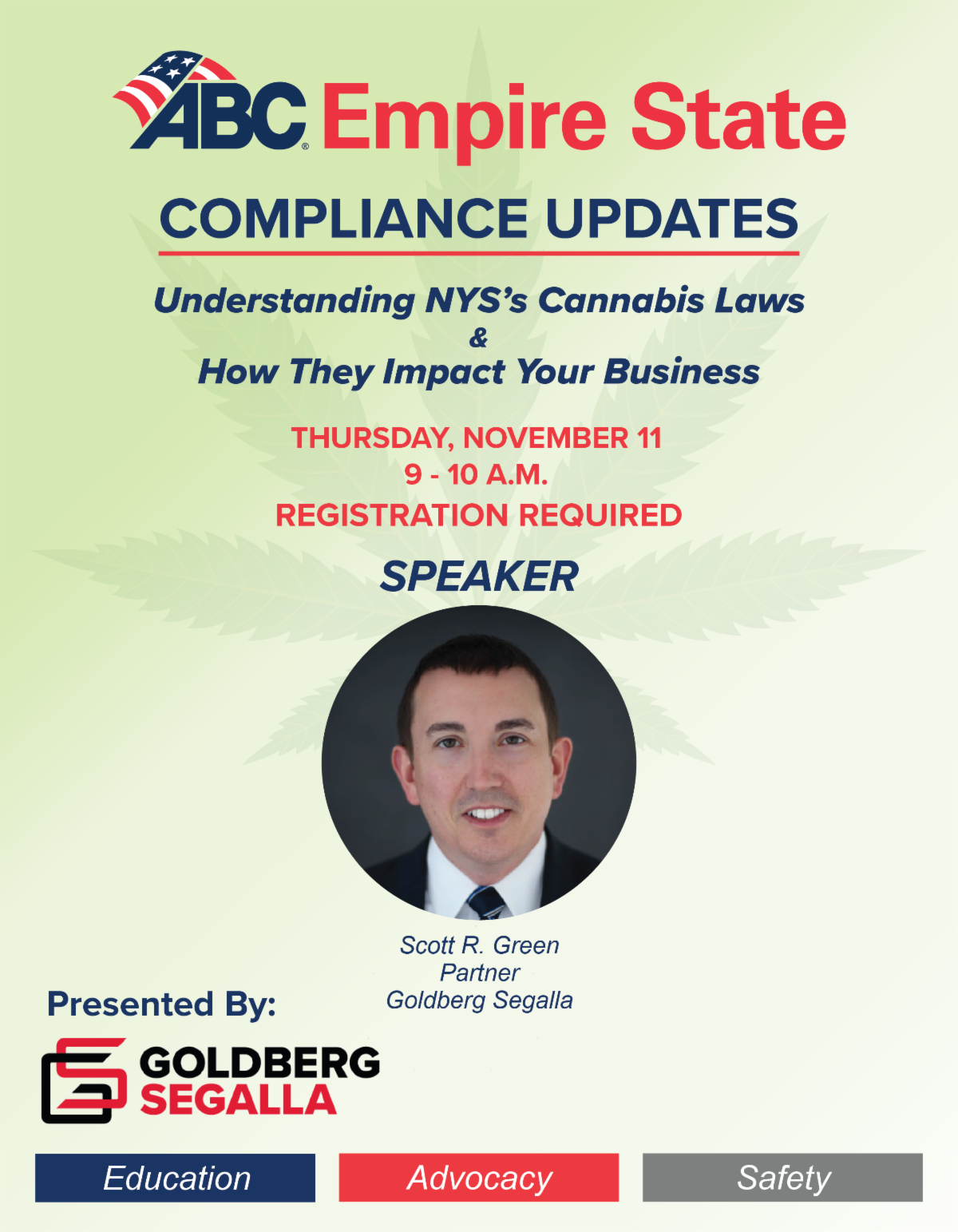 ABC Empire State

COMPLIANCE UPDATES

Understanding NYS's Cannabis Laws
&
How They Impact Your Business

THURSDAY, NOVEMBER 11
9 - 10 A.M.
REGISTRATION REQUIRED

SPEAKER

Scott R. Green
Partner
Goldberg Segalla

Presented By:

GOLDBERG SEGALLA

Education

Advocacy

Safety